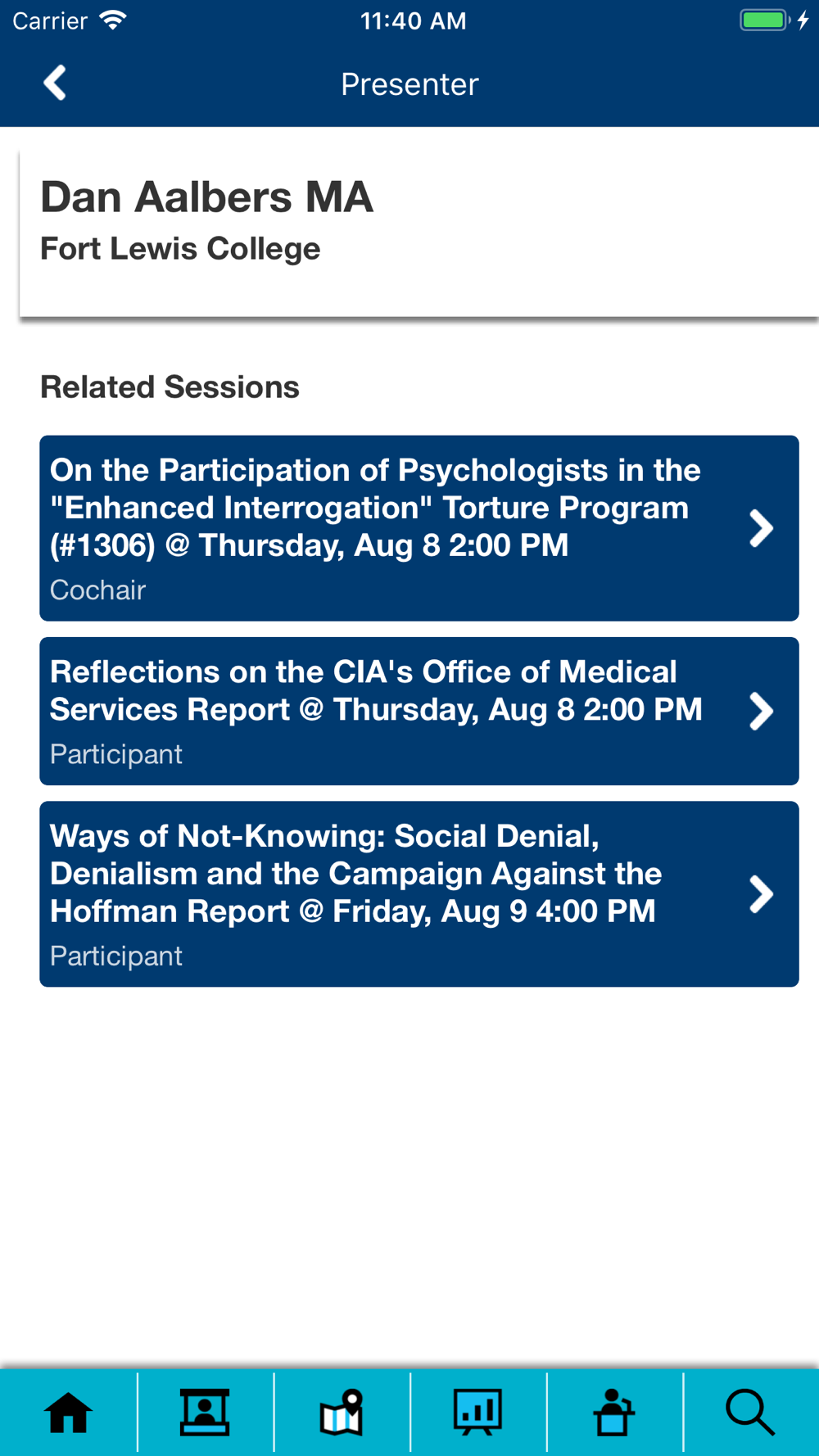 Carrier 11:40 AM

Presenter

Dan Aalbers MA
Fort Lewis College

Related Sessions

On the Participation of Psychologists in the "Enhanced Interrogation" Torture Program (#1306) @ Thursday, Aug 8 2:00 PM
Cochair

Reflections on the CIA's Office of Medical Services Report @ Thursday, Aug 8 2:00 PM
Participant

Ways of Not-Knowing: Social Denial, Denialism and the Campaign Against the Hoffman Report @ Friday, Aug 9 4:00 PM
Participant